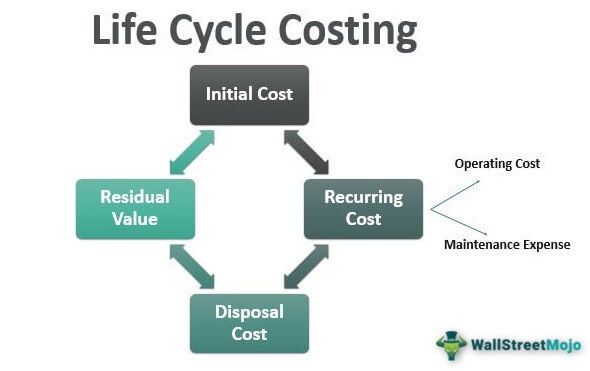 Life Cycle Costing

Initial Cost

Residual Value

Recurring Cost

Operating Cost

Maintenance Expense

Disposal Cost

WallStreetMojo